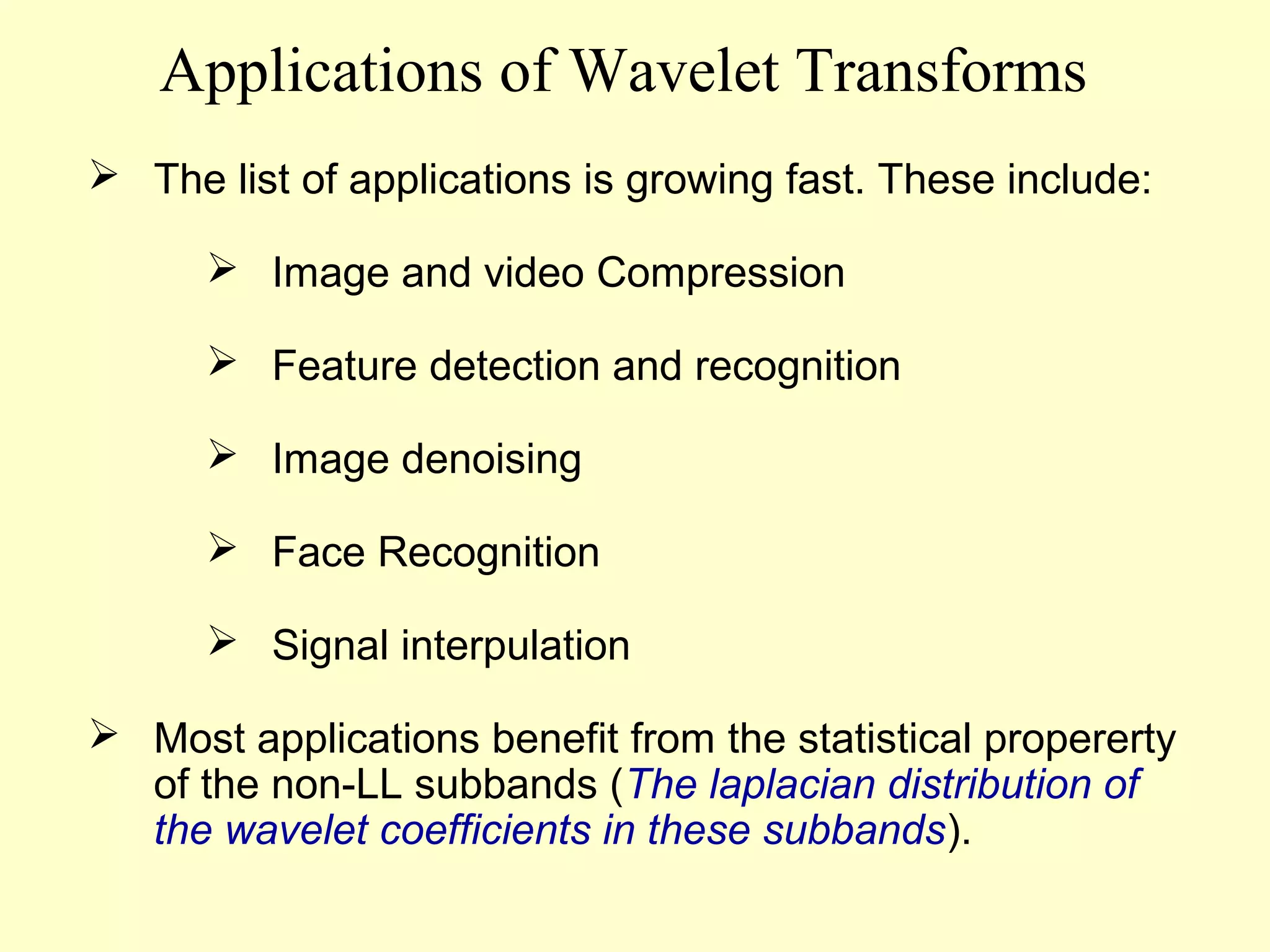 Applications of Wavelet Transforms

➢ The list of applications is growing fast. These include:

➢ Image and video Compression

➢ Feature detection and recognition

➢ Image denoising

➢ Face Recognition

➢ Signal interpulation

➢ Most applications benefit from the statistical propererty of the non-LL subbands (The laplacian distribution of the wavelet coefficients in these subbands).